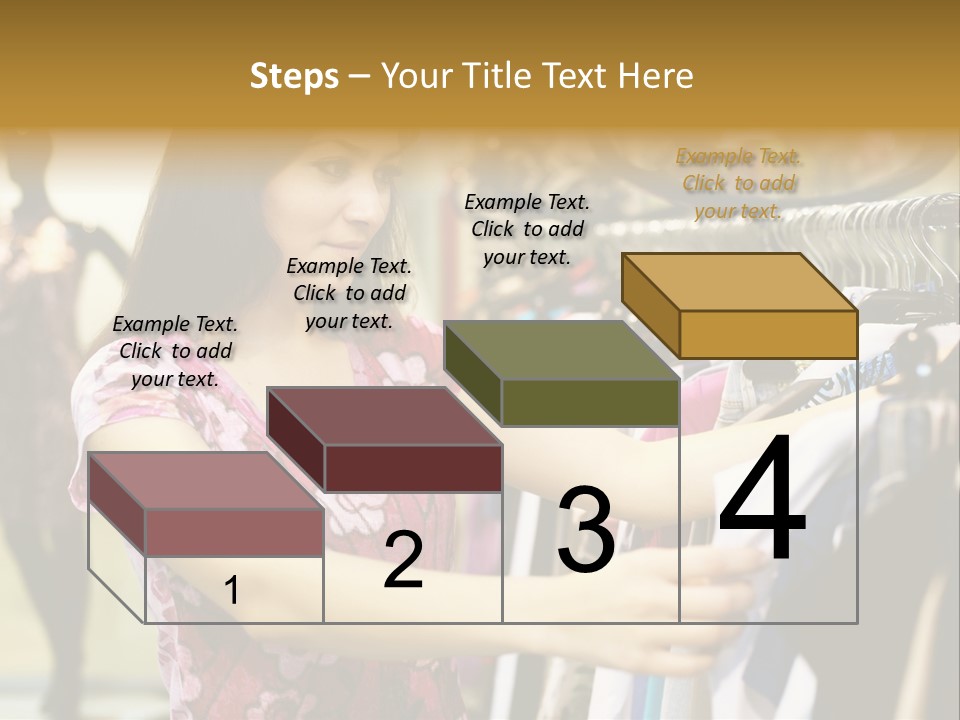 Steps – Your Title Text Here

Example Text. Click to add your text.

Example Text. Click to add your text.

Example Text. Click to add your text.

Example Text. Click to add your text.

1

2

3

4